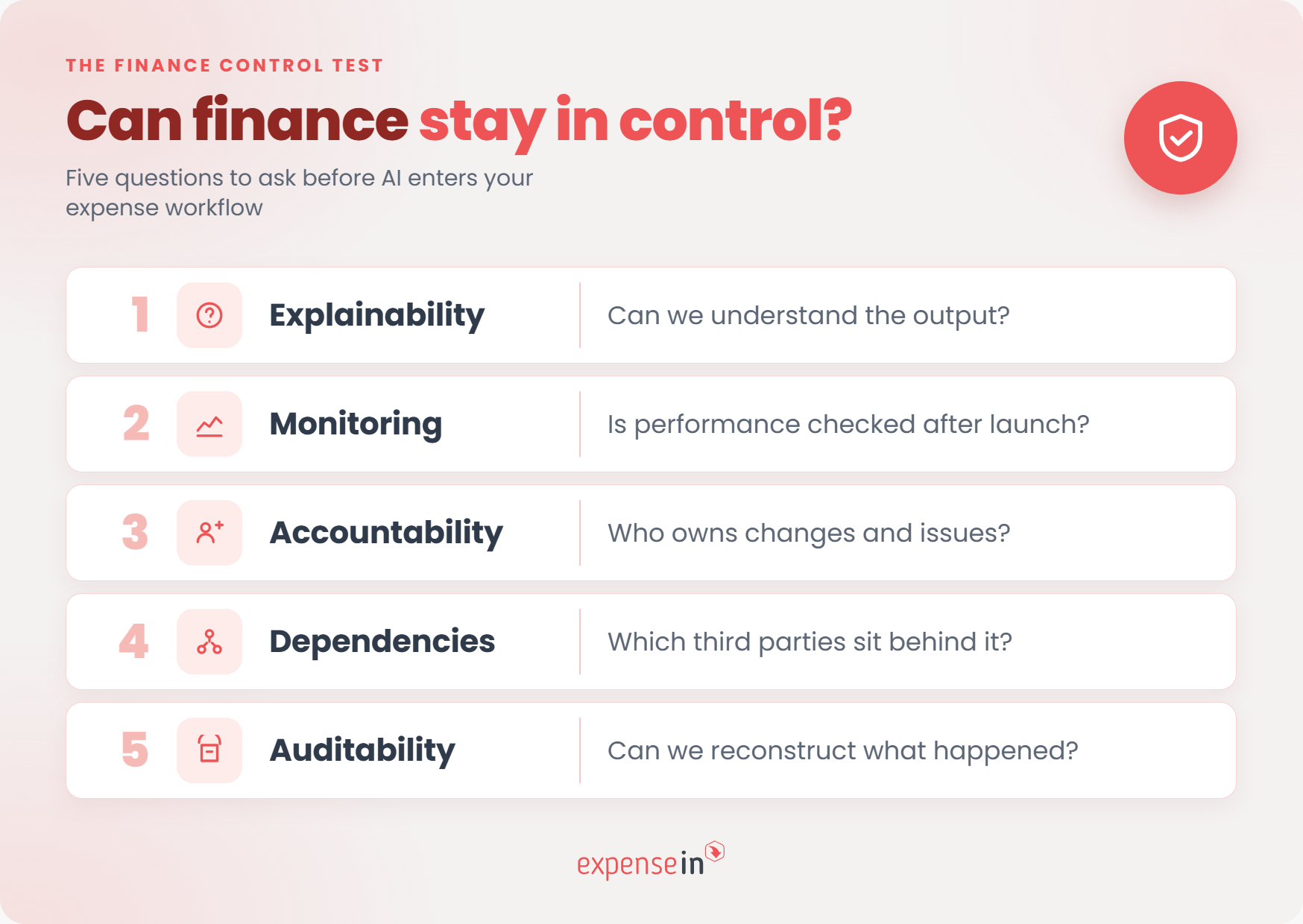 THE FINANCE CONTROL TEST

Can finance stay in control?

Five questions to ask before AI enters your expense workflow

1 Explainability Can we understand the output?

2 Monitoring Is performance checked after launch?

3 Accountability Who owns changes and issues?

4 Dependencies Which third parties sit behind it?

5 Auditability Can we reconstruct what happened?

expensein